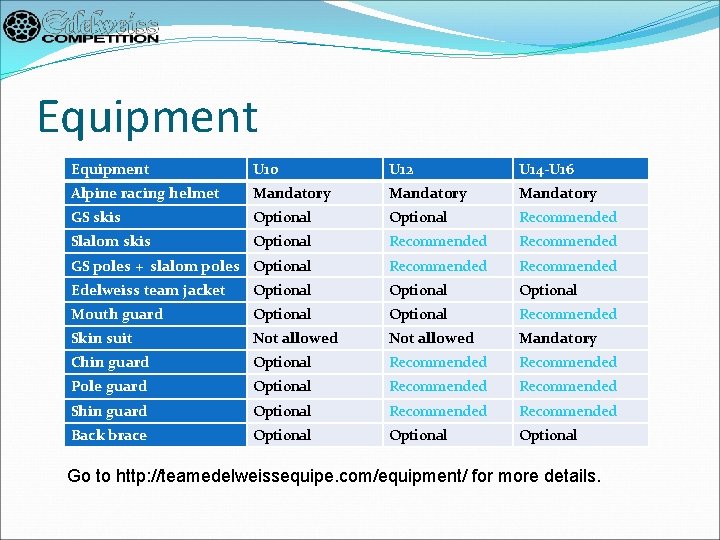 Edelweiss
COMPETITION

Equipment

| Equipment | U10 | U12 | U14-U16 |
|---|---|---|---|
| Alpine racing helmet | Mandatory | Mandatory | Mandatory |
| GS skis | Optional | Optional | Recommended |
| Slalom skis | Optional | Recommended | Recommended |
| GS poles + slalom poles | Optional | Recommended | Recommended |
| Edelweiss team jacket | Optional | Optional | Optional |
| Mouth guard | Optional | Optional | Recommended |
| Skin suit | Not allowed | Not allowed | Mandatory |
| Chin guard | Optional | Recommended | Recommended |
| Pole guard | Optional | Recommended | Recommended |
| Shin guard | Optional | Recommended | Recommended |
| Back brace | Optional | Optional | Optional |

Go to http://teamedelweissequipe.com/equipment/ for more details.